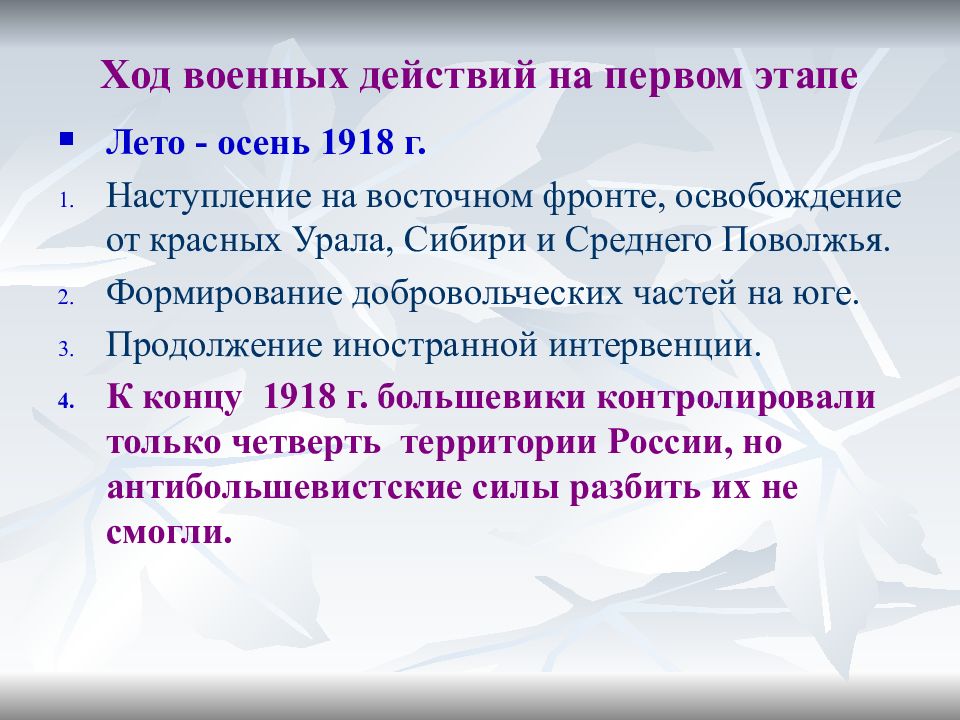 Ход военных действий на первом этапе

Лето - осень 1918 г.

1. Наступление на восточном фронте, освобождение от красных Урала, Сибири и Среднего Поволжья.

2. Формирование добровольческих частей на юге.

3. Продолжение иностранной интервенции.

4. К концу 1918 г. большевики контролировали только четверть территории России, но антибольшевистские силы разбить их не смогли.